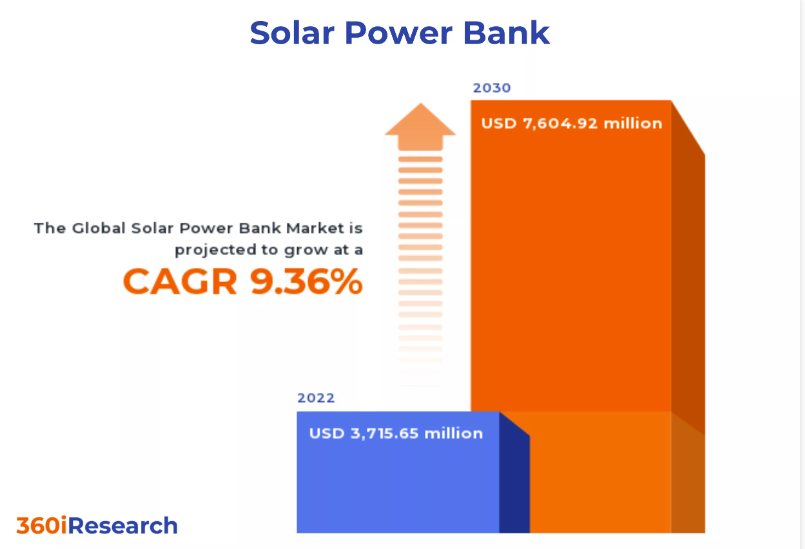 Solar Power Bank

The Global Solar Power Bank Market is projected to grow at a

CAGR 9.36%

2030

USD 7,604.92 million

2022

USD 3,715.65 million

360iResearch